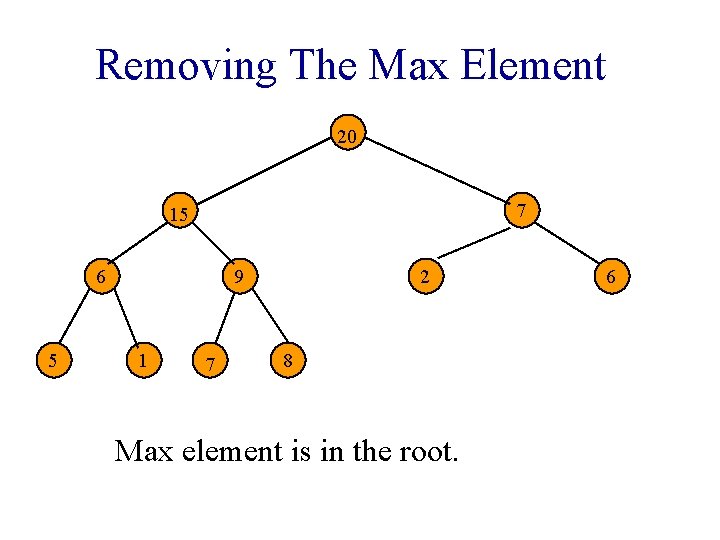 Removing The Max Element

20

15

7

6

9

2

6

5

1

7

8

Max element is in the root.